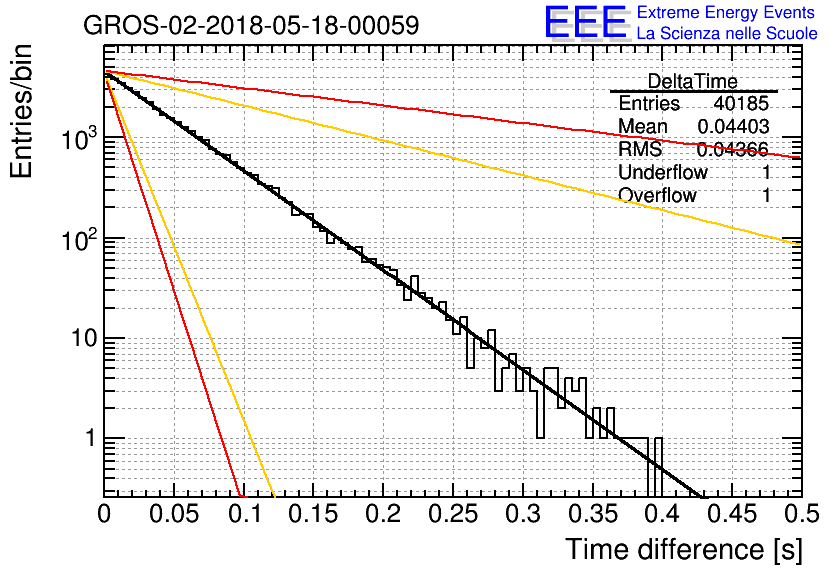 GROS-02-2018-05-18-00059

EEE Extreme Energy Events
La Scienza nelle Scuole

| DeltaTime | |
|---|---|
| Entries | 40185 |
| Mean | 0.04403 |
| RMS | 0.04366 |
| Underflow | 1 |
| Overflow | 1 |

Entries/bin

$10^3$
$10^2$
10
1

0 0.05 0.1 0.15 0.2 0.25 0.3 0.35 0.4 0.45 0.5

Time difference [s]